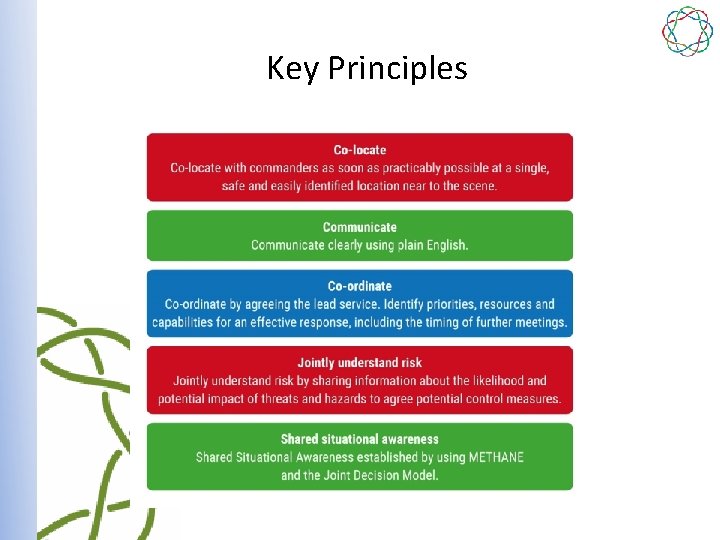 Key Principles

Co-locate
Co-locate with commanders as soon as practicably possible at a single, safe and easily identified location near to the scene.

Communicate
Communicate clearly using plain English.

Co-ordinate
Co-ordinate by agreeing the lead service. Identify priorities, resources and capabilities for an effective response, including the timing of further meetings.

Jointly understand risk
Jointly understand risk by sharing information about the likelihood and potential impact of threats and hazards to agree potential control measures.

Shared situational awareness
Shared Situational Awareness established by using METHANE and the Joint Decision Model.